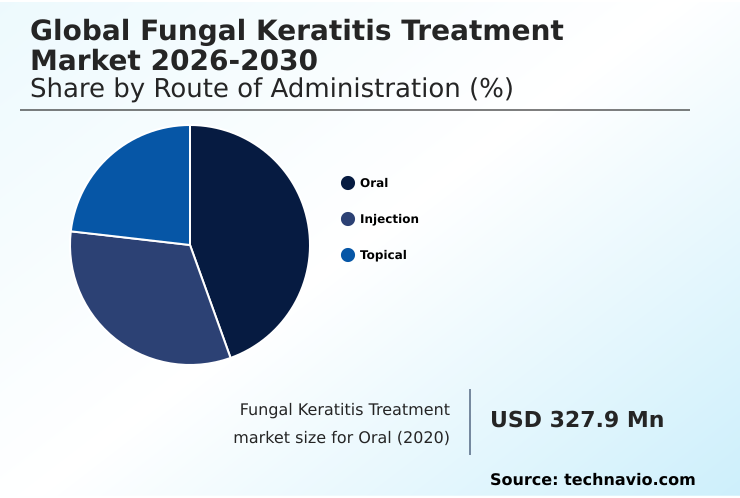 Global Fungal Keratitis Treatment Market 2026-2030
Share by Route of Administration (%)

Oral
Injection
Topical

Fungal Keratitis Treatment market size for Oral (2020)

USD 327.9 Mn

Source: technavio.com